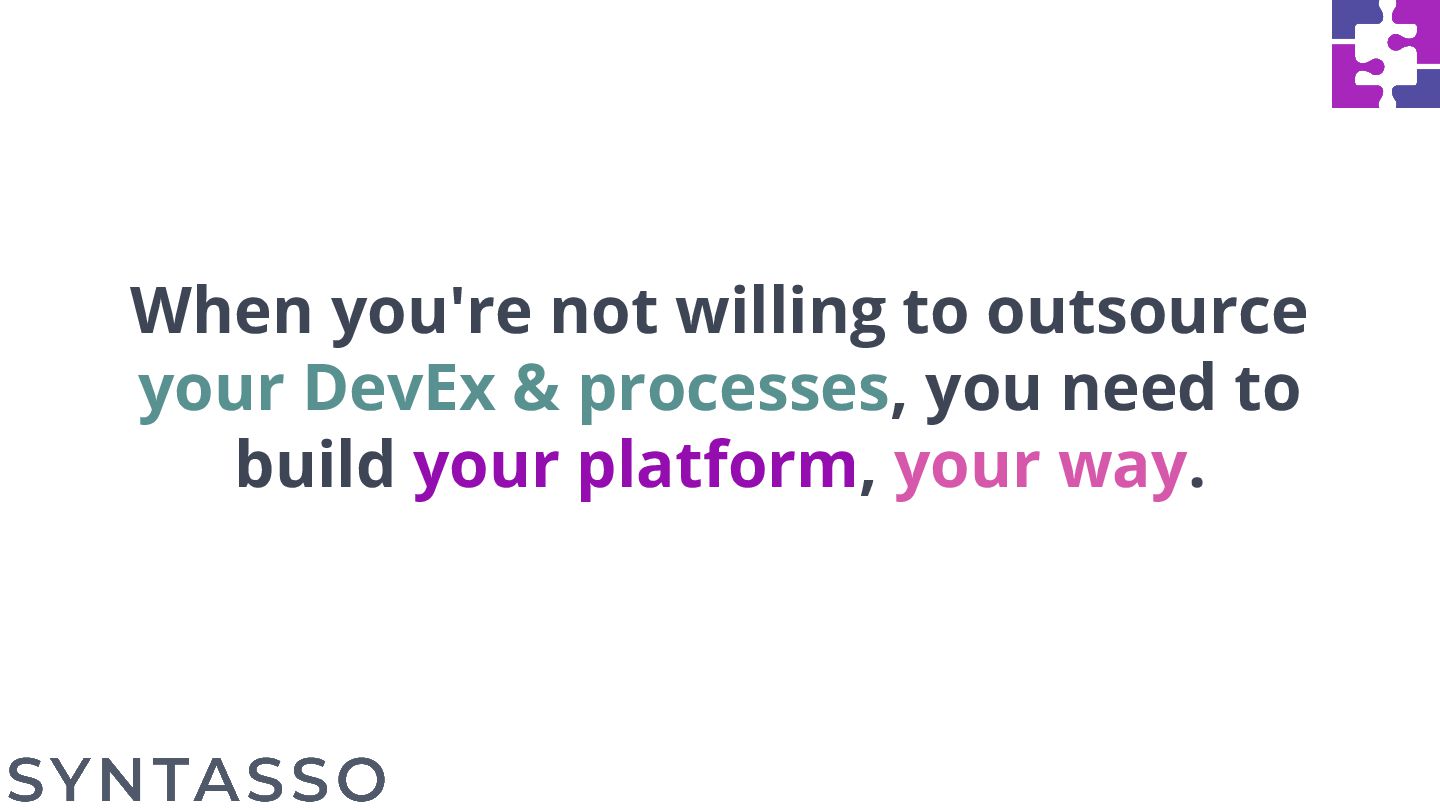 When you're not willing to outsource your DevEx & processes, you need to build your platform, your way.

SYNTASSO